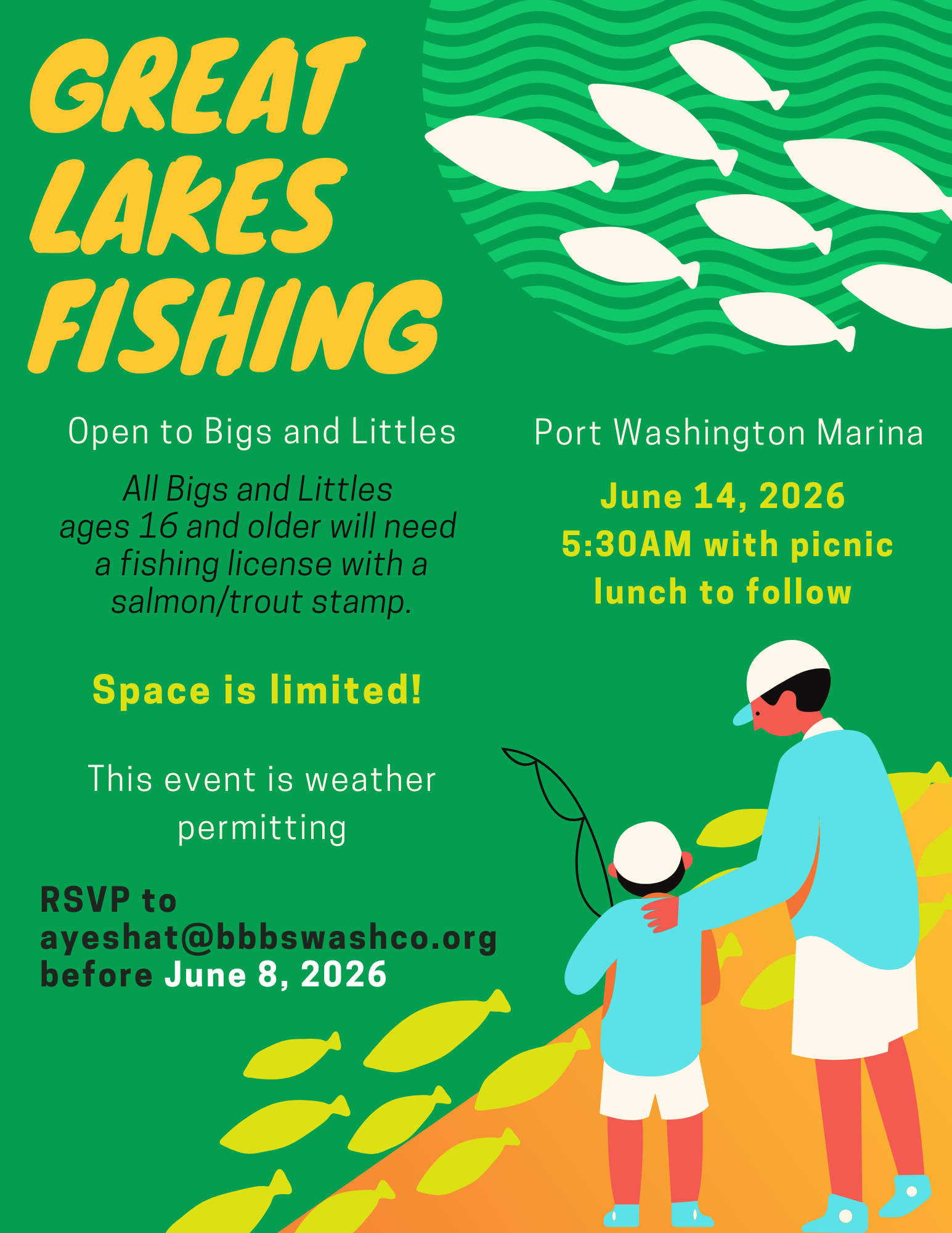 GREAT LAKES FISHING

Open to Bigs and Littles

All Bigs and Littles ages 16 and older will need a fishing license with a salmon/trout stamp.

Space is limited!

This event is weather permitting

RSVP to ayeshat@bbbswashco.org before June 8, 2026

Port Washington Marina

June 14, 2026
5:30AM with picnic lunch to follow